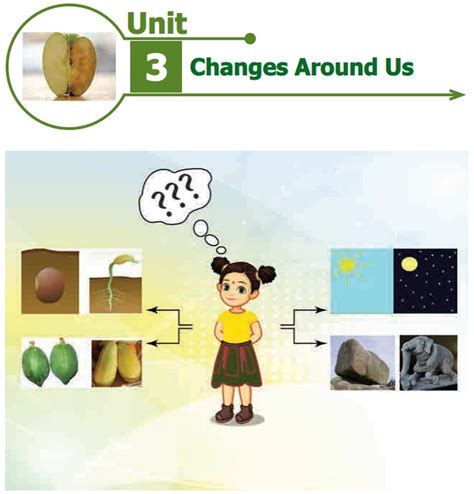 Unit
3 Changes Around Us

???